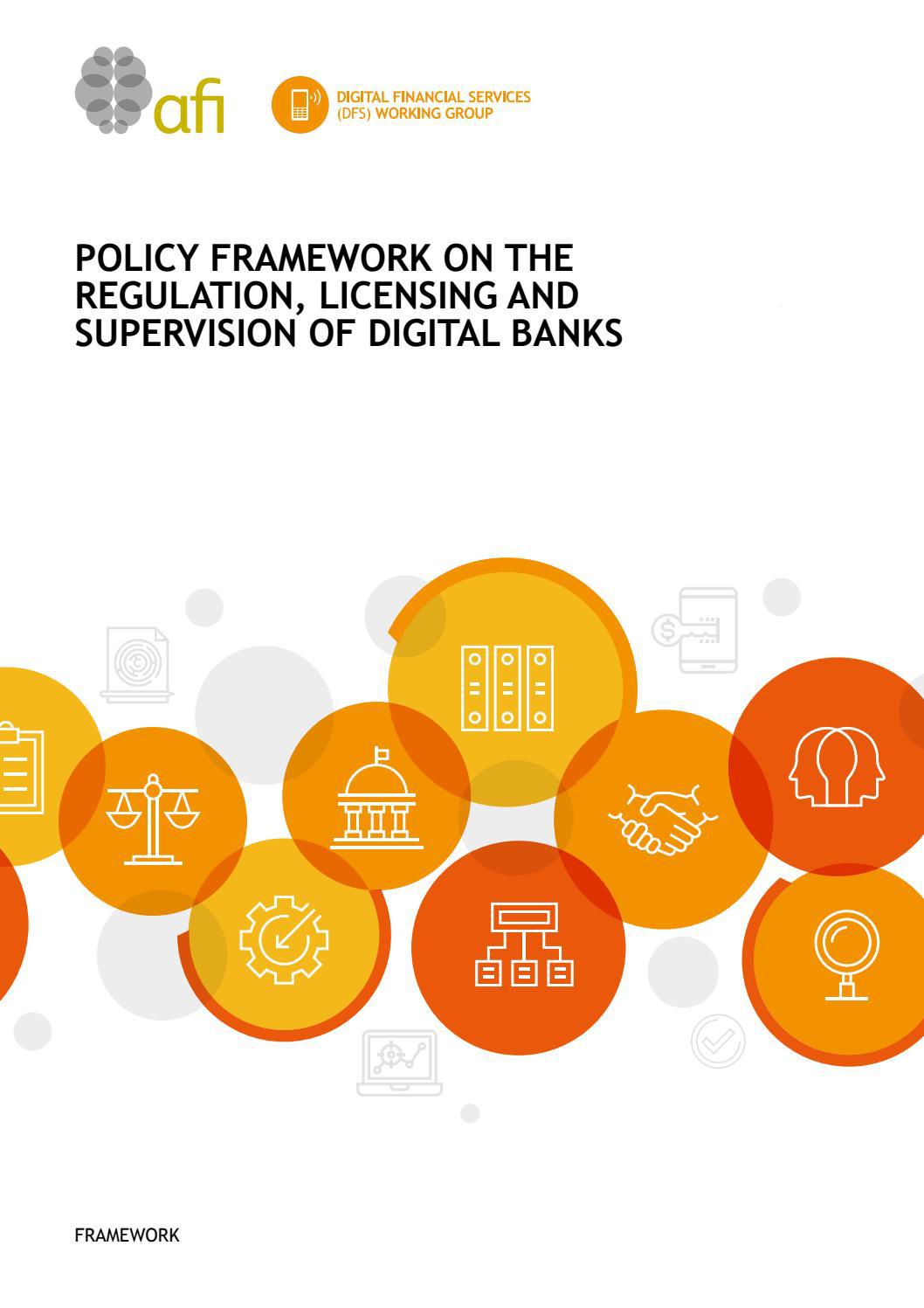 afi

DIGITAL FINANCIAL SERVICES (DFS) WORKING GROUP

POLICY FRAMEWORK ON THE REGULATION, LICENSING AND SUPERVISION OF DIGITAL BANKS

FRAMEWORK